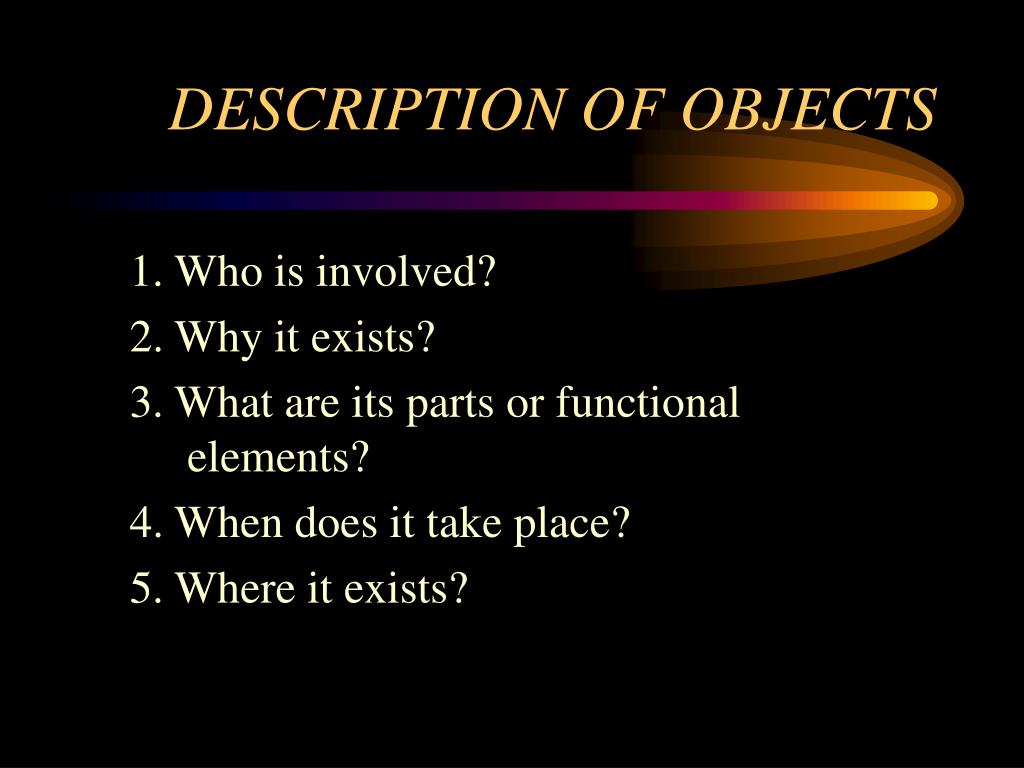 DESCRIPTION OF OBJECTS

1. Who is involved?

2. Why it exists?

3. What are its parts or functional elements?

4. When does it take place?

5. Where it exists?